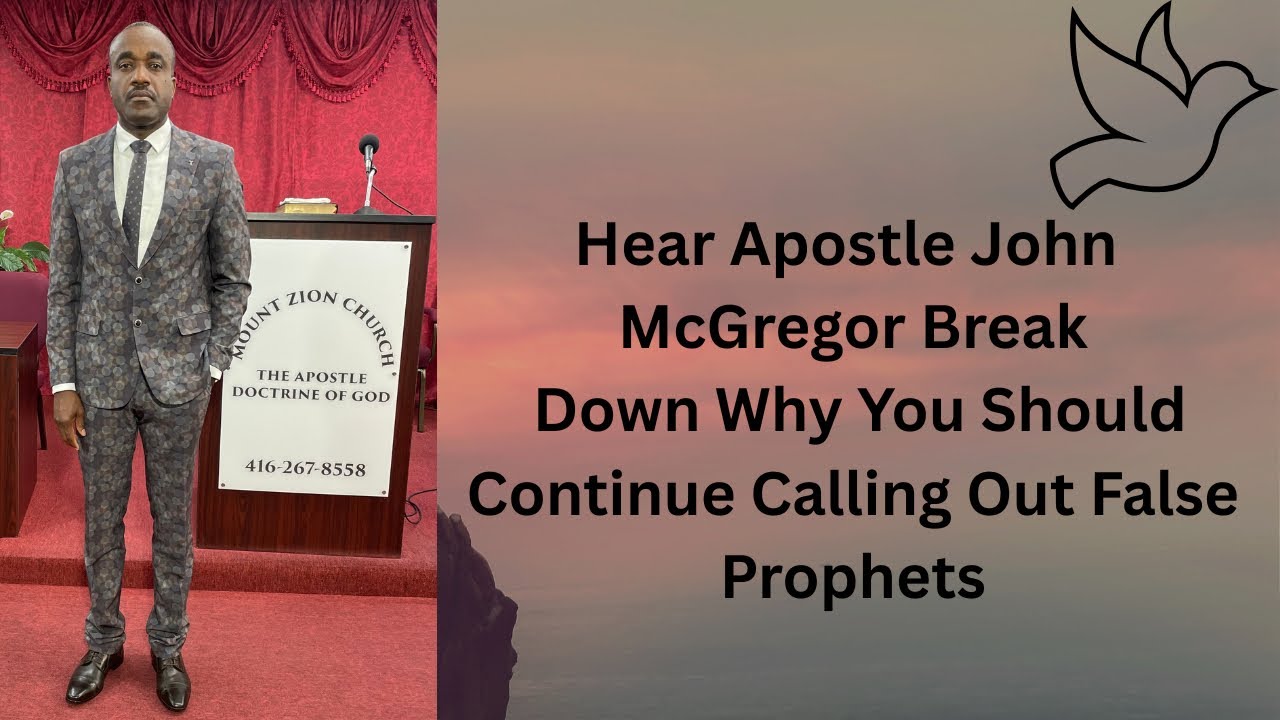 MOUNT ZION CHURCH

THE APOSTLE DOCTRINE OF GOD

416-267-8558

Hear Apostle John McGregor Break Down Why You Should Continue Calling Out False Prophets